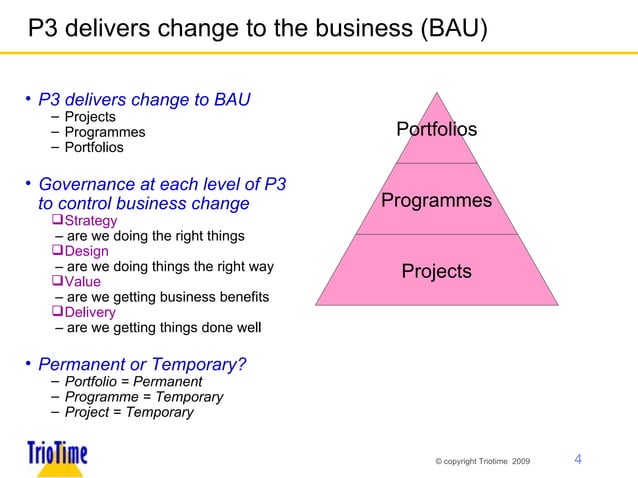 P3 delivers change to the business (BAU)

• P3 delivers change to BAU
– Projects
– Programmes
– Portfolios

• Governance at each level of P3 to control business change
❑Strategy
– are we doing the right things
❑Design
– are we doing things the right way
❑Value
– are we getting business benefits
❑Delivery
– are we getting things done well

• Permanent or Temporary?
– Portfolio = Permanent
– Programme = Temporary
– Project = Temporary

Portfolios
Programmes
Projects

TrioTime

© copyright Triotime 2009

4